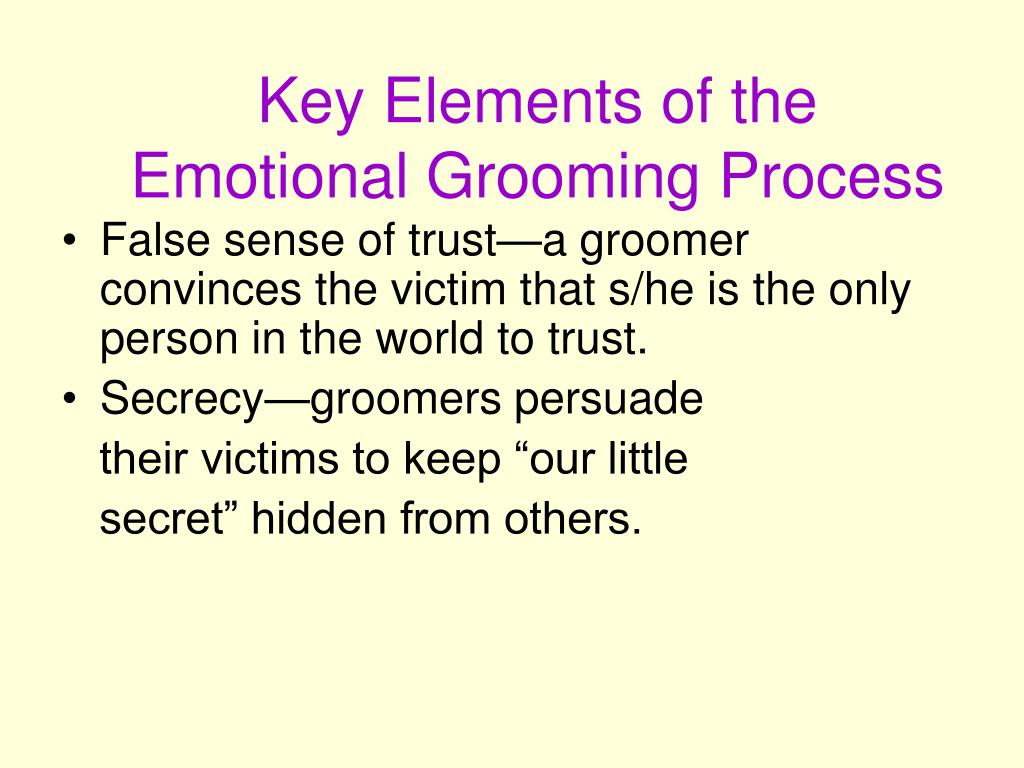 Key Elements of the Emotional Grooming Process

• False sense of trust—a groomer convinces the victim that s/he is the only person in the world to trust.
• Secrecy—groomers persuade their victims to keep “our little secret” hidden from others.